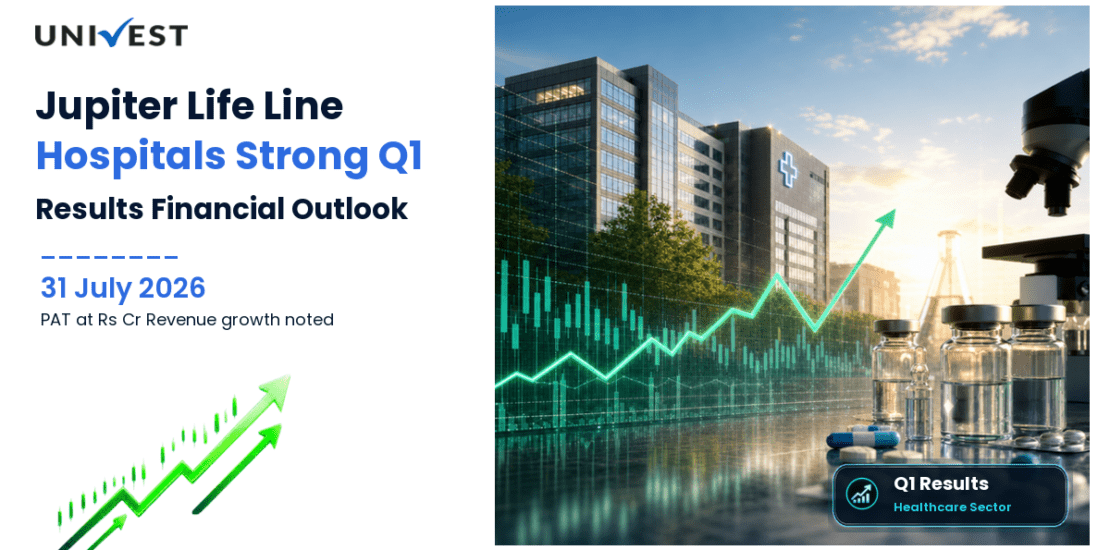 UNIVEST

Jupiter Life Line
Hospitals Strong Q1
Results Financial Outlook

31 July 2026
PAT at Rs Cr Revenue growth noted

Q1 Results
Healthcare Sector